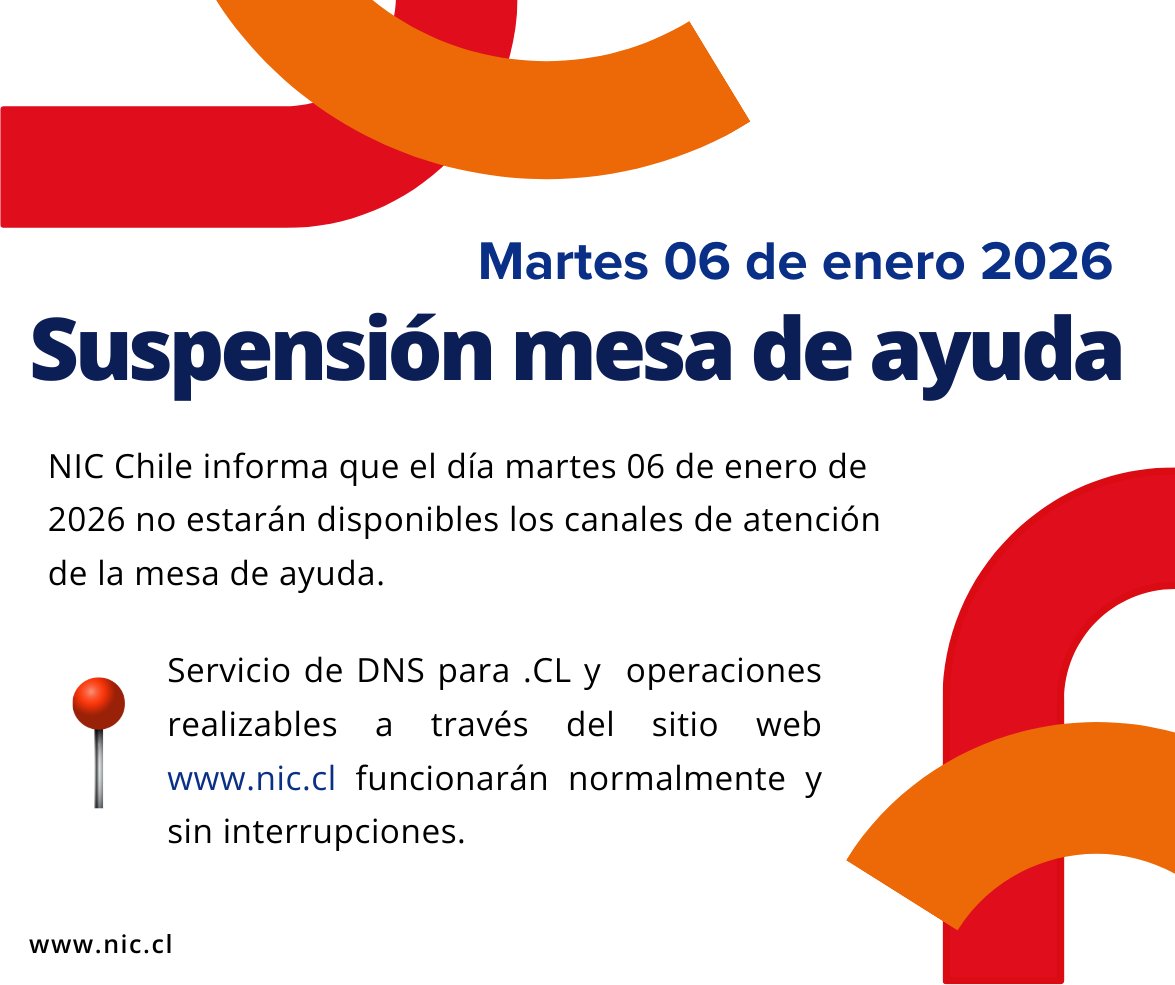 Martes 06 de enero 2026

Suspensión mesa de ayuda

NIC Chile informa que el día martes 06 de enero de 2026 no estarán disponibles los canales de atención de la mesa de ayuda.

Servicio de DNS para .CL y operaciones realizables a través del sitio web www.nic.cl funcionarán normalmente y sin interrupciones.

www.nic.cl